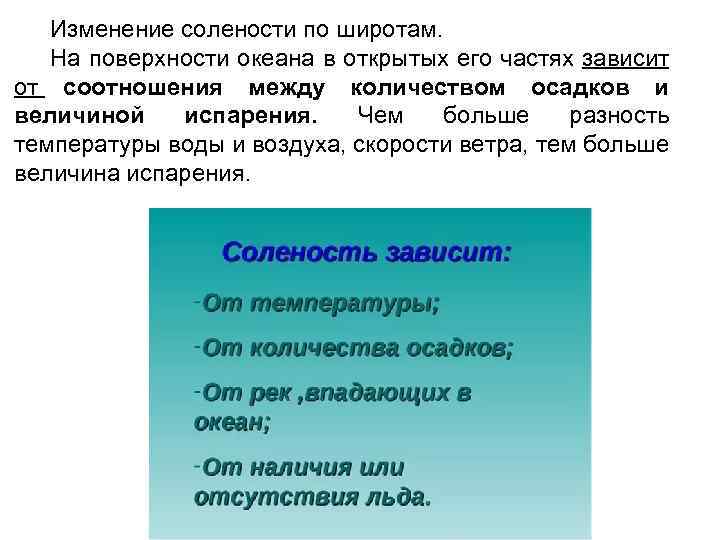 Изменение солености по широтам.

На поверхности океана в открытых его частях зависит от соотношения между количеством осадков и величиной испарения. Чем больше разность температуры воды и воздуха, скорости ветра, тем больше величина испарения.

Соленость зависит:

-От температуры;

-От количества осадков;

-От рек ,впадающих в океан;

-От наличия или отсутствия льда.